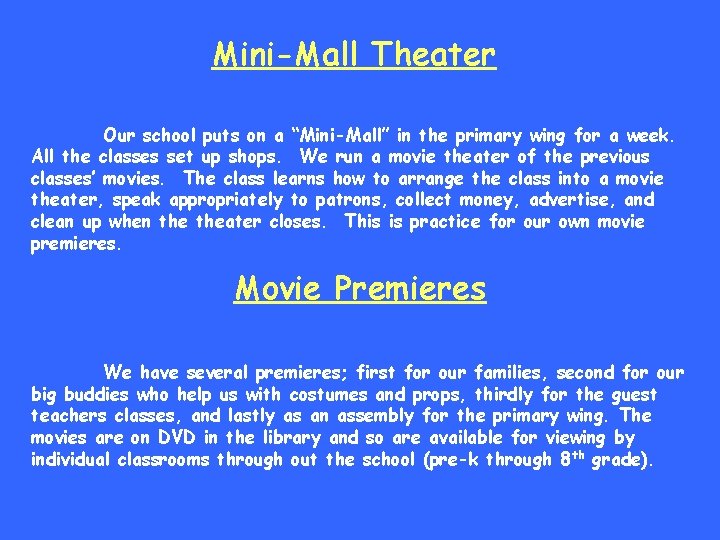 Mini-Mall Theater

Our school puts on a "Mini-Mall" in the primary wing for a week. All the classes set up shops. We run a movie theater of the previous classes' movies. The class learns how to arrange the class into a movie theater, speak appropriately to patrons, collect money, advertise, and clean up when the theater closes. This is practice for our own movie premieres.

Movie Premieres

We have several premieres; first for our families, second for our big buddies who help us with costumes and props, thirdly for the guest teachers classes, and lastly as an assembly for the primary wing. The movies are on DVD in the library and so are available for viewing by individual classrooms through out the school (pre-k through 8th grade).